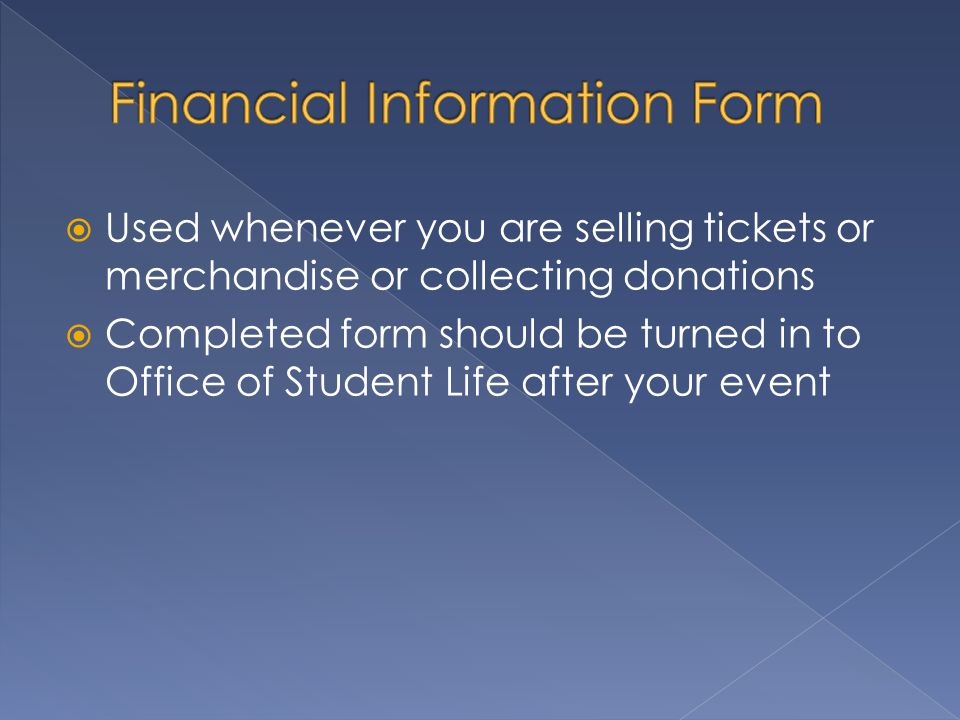 Financial Information Form

Used whenever you are selling tickets or merchandise or collecting donations

Completed form should be turned in to Office of Student Life after your event